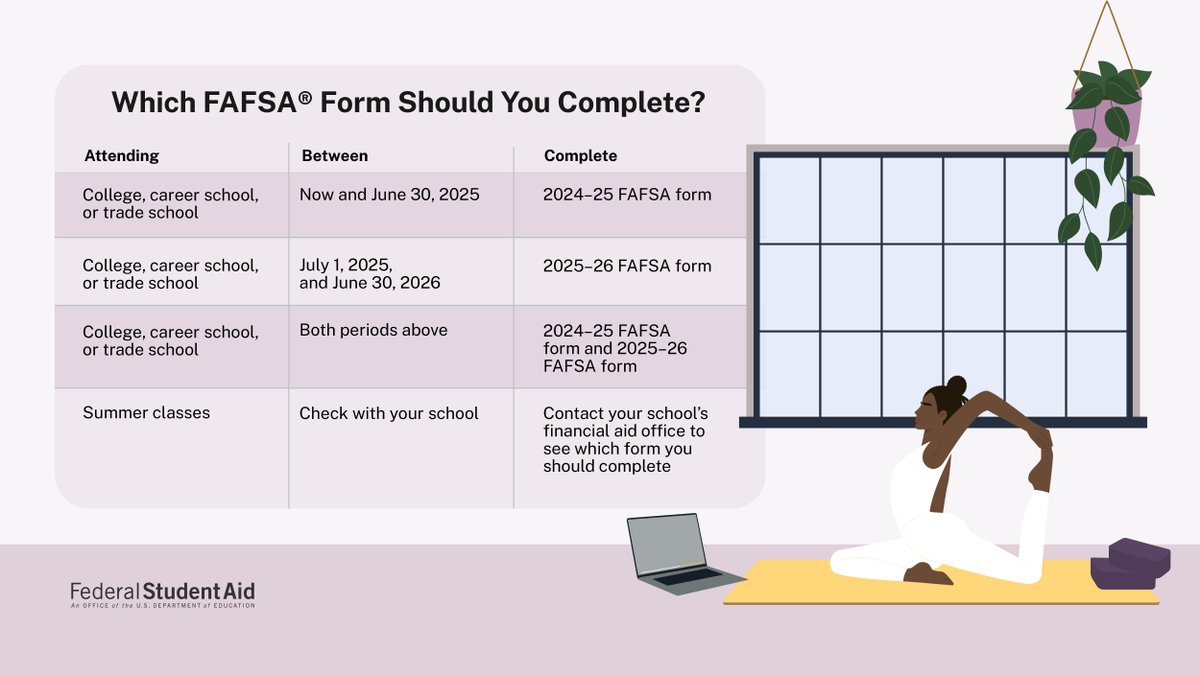 Which FAFSA® Form Should You Complete?

| Attending | Between | Complete |
|---|---|---|
| College, career school, or trade school | Now and June 30, 2025 | 2024–25 FAFSA form |
| College, career school, or trade school | July 1, 2025, and June 30, 2026 | 2025–26 FAFSA form |
| College, career school, or trade school | Both periods above | 2024–25 FAFSA form and 2025–26 FAFSA form |
| Summer classes | Check with your school | Contact your school's financial aid office to see which form you should complete |

Federal Student Aid
An OFFICE of the U.S. DEPARTMENT of EDUCATION